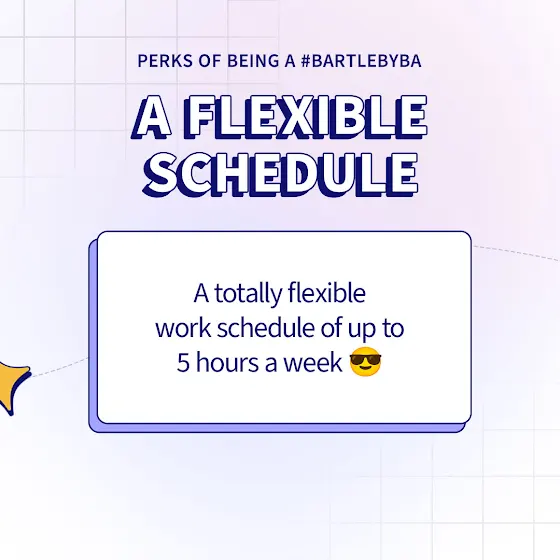 PERKS OF BEING A #BARTLEBYBA

A FLEXIBLE SCHEDULE

A totally flexible work schedule of up to 5 hours a week 😎